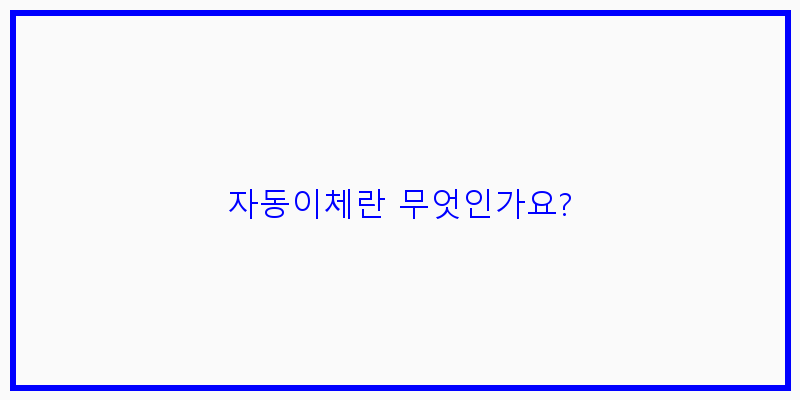 자동이체란 무엇인가요?